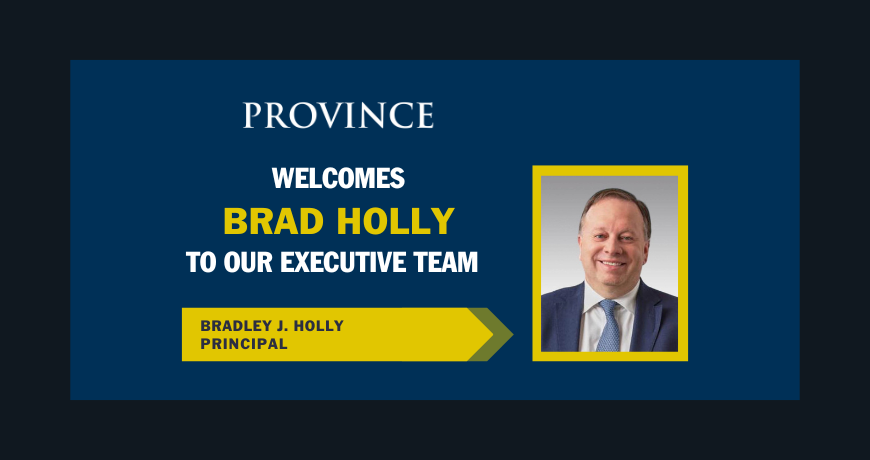 PROVINCE

WELCOMES
BRAD HOLLY
TO OUR EXECUTIVE TEAM

BRADLEY J. HOLLY
PRINCIPAL